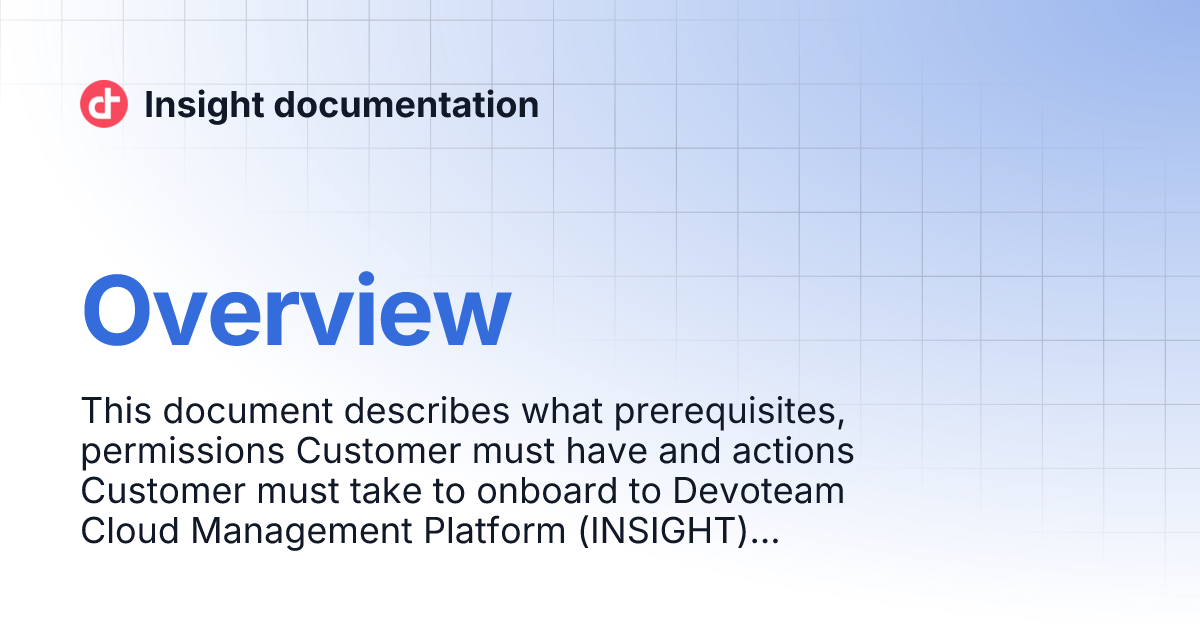 Insight documentation

Overview

This document describes what prerequisites, permissions Customer must have and actions Customer must take to onboard to Devoteam Cloud Management Platform (INSIGHT)...